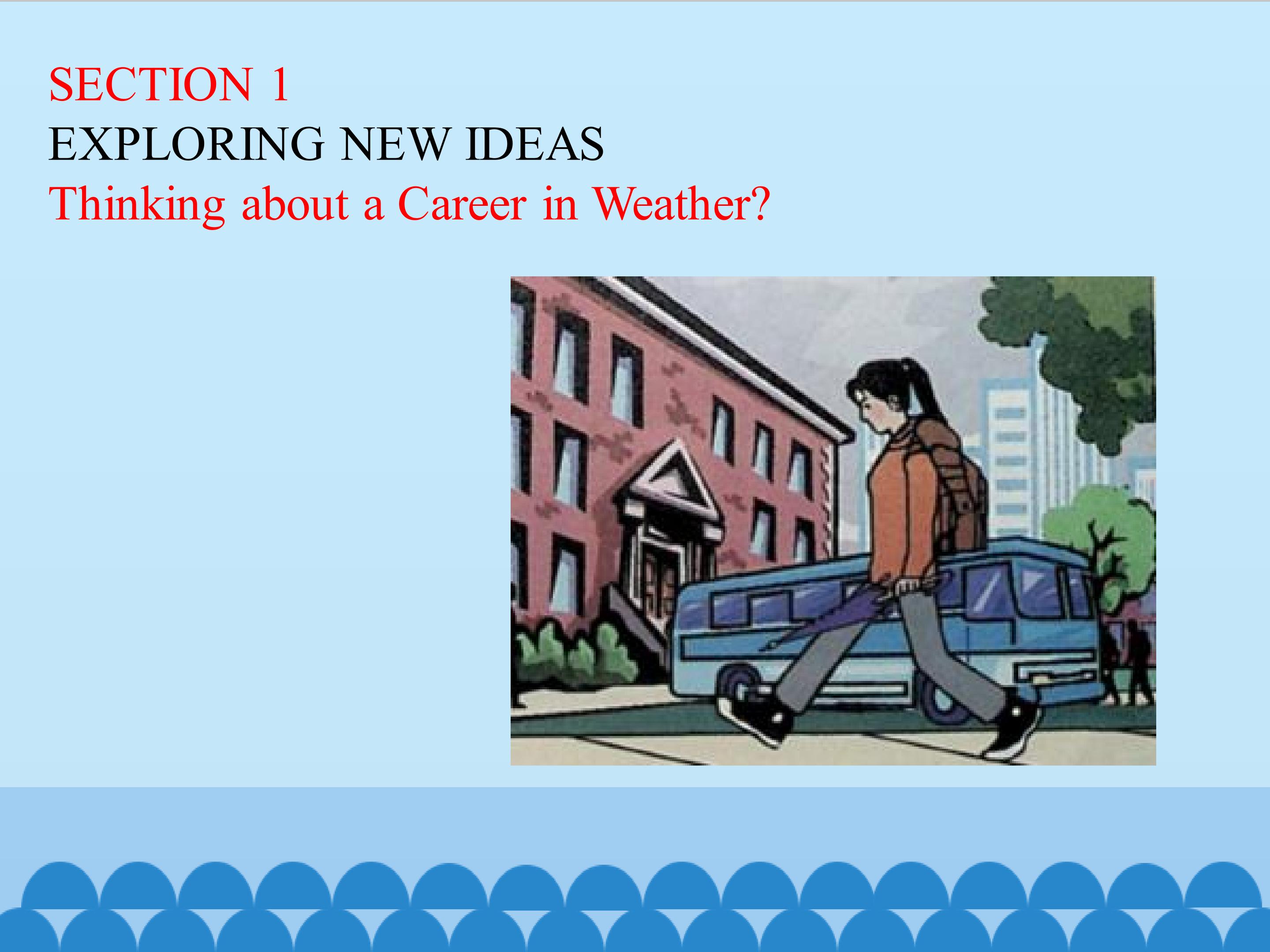 SECTION 1
EXPLORING NEW IDEAS
Thinking about a Career in Weather?